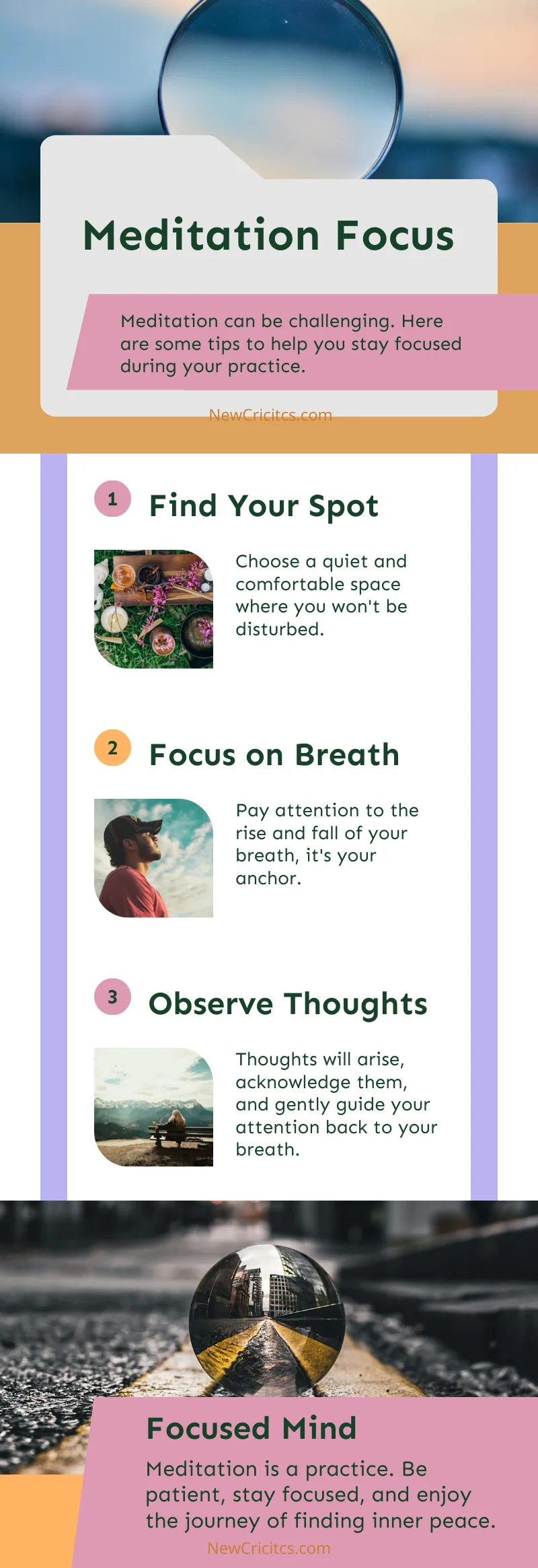 Meditation Focus

Meditation can be challenging. Here are some tips to help you stay focused during your practice.

NewCricitcs.com

1 Find Your Spot

Choose a quiet and comfortable space where you won't be disturbed.

2 Focus on Breath

Pay attention to the rise and fall of your breath, it's your anchor.

3 Observe Thoughts

Thoughts will arise, acknowledge them, and gently guide your attention back to your breath.

Focused Mind

Meditation is a practice. Be patient, stay focused, and enjoy the journey of finding inner peace.

NewCricitcs.com